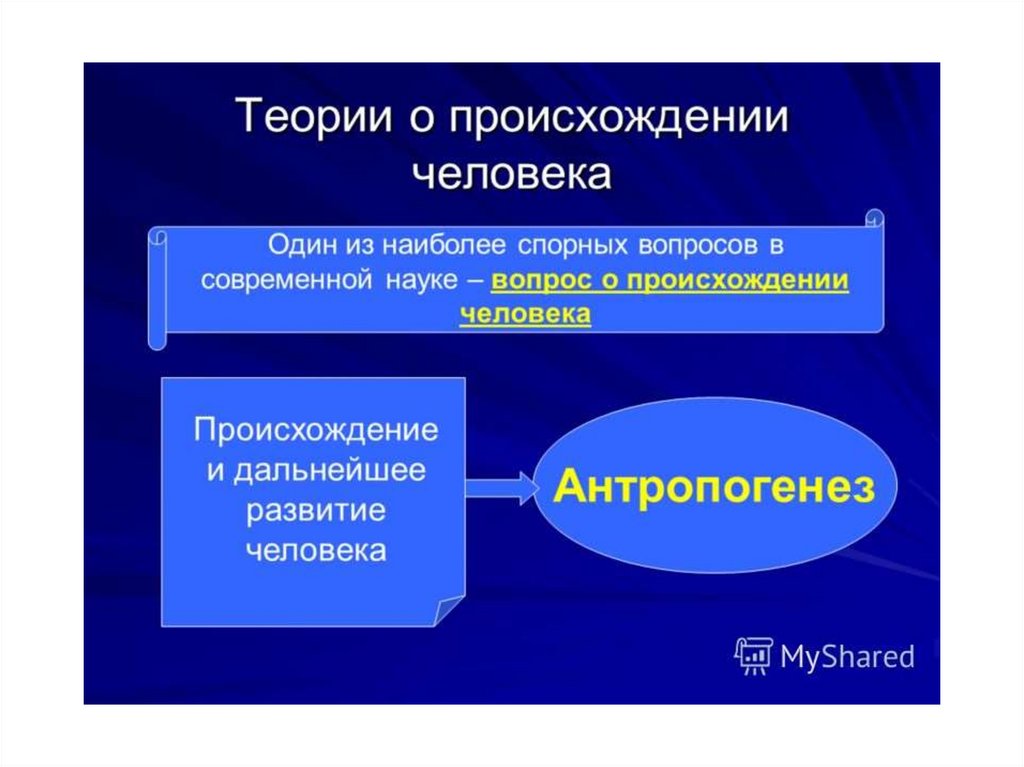 Теории о происхождении человека

Один из наиболее спорных вопросов в современной науке – вопрос о происхождении человека

Происхождение и дальнейшее развитие человека

Антропогенез

MyShared